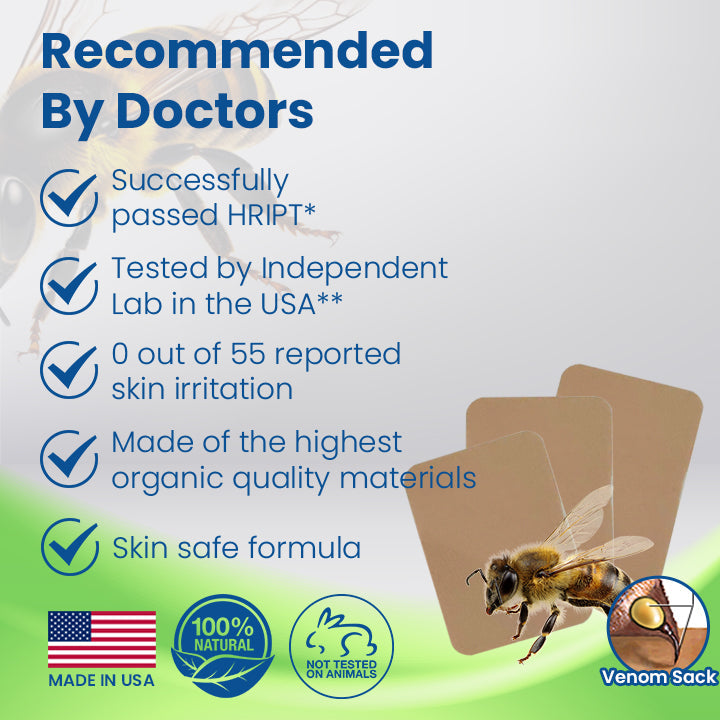 Recommended By Doctors

Successfully passed HRIPT*

Tested by Independent Lab in the USA**

0 out of 55 reported skin irritation

Made of the highest organic quality materials

Skin safe formula

MADE IN USA

100% NATURAL

NOT TESTED ON ANIMALS

Venom Sack